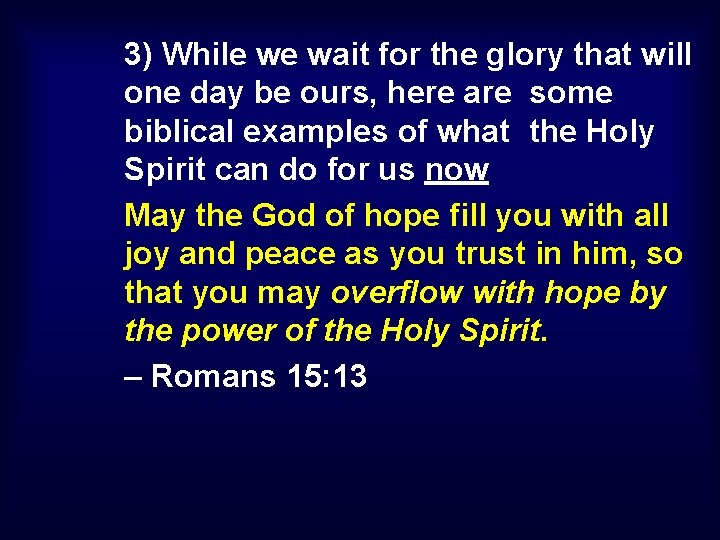 3) While we wait for the glory that will one day be ours, here are some biblical examples of what the Holy Spirit can do for us now

May the God of hope fill you with all joy and peace as you trust in him, so that you may overflow with hope by the power of the Holy Spirit.

– Romans 15:13